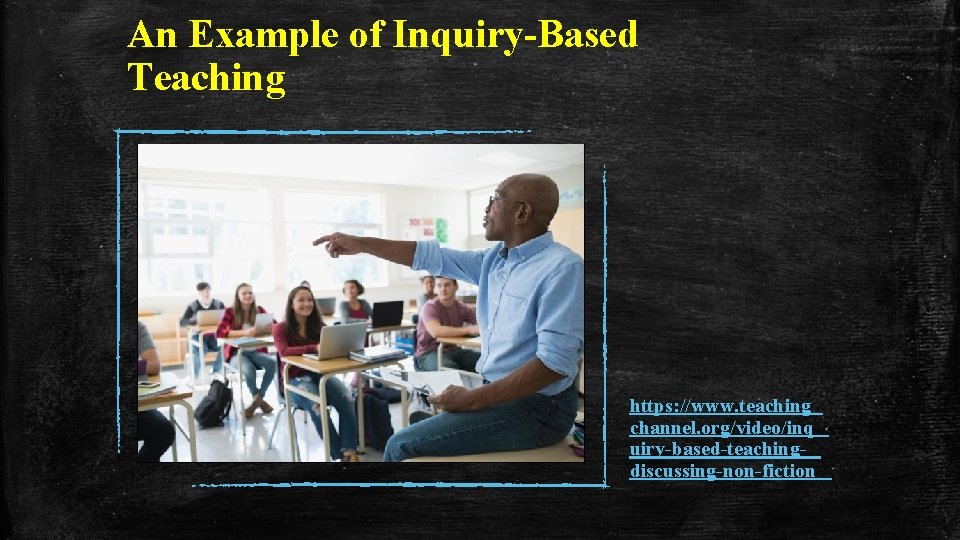 An Example of Inquiry-Based Teaching

https://www.teachingchannel.org/video/inquiry-based-teaching-discussing-non-fiction